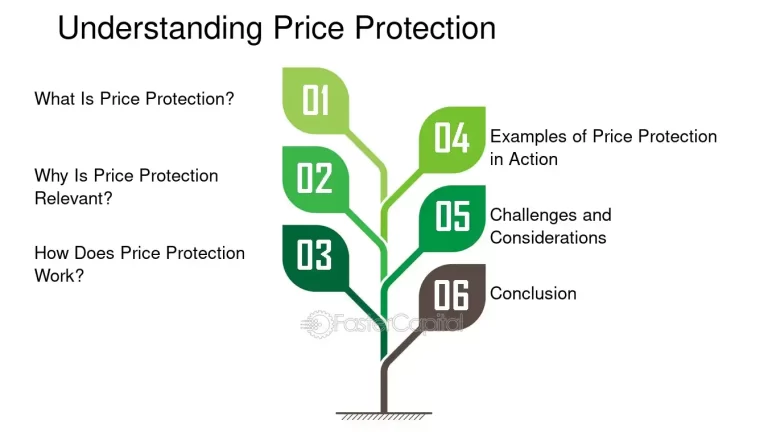 Understanding Price Protection

What Is Price Protection?

01

Why Is Price Protection Relevant?

02

How Does Price Protection Work?

03

04

Examples of Price Protection in Action

05

Challenges and Considerations

06

Conclusion

FasterCapital